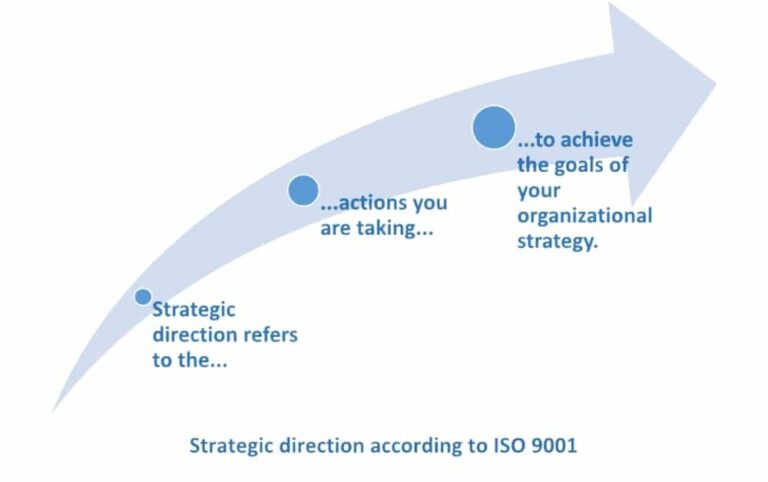 Strategic direction refers to the...

...actions you are taking...

...to achieve the goals of your organizational strategy.

Strategic direction according to ISO 9001